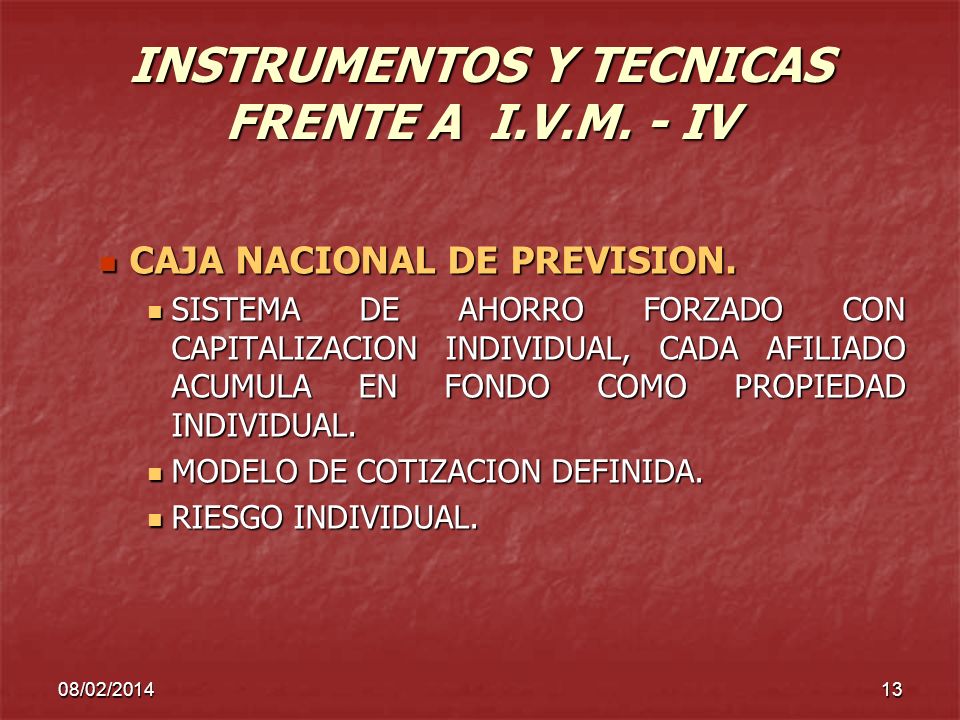 INSTRUMENTOS Y TECNICAS FRENTE A I.V.M. - IV

CAJA NACIONAL DE PREVISION.

SISTEMA DE AHORRO FORZADO CON CAPITALIZACION INDIVIDUAL, CADA AFILIADO ACUMULA EN FONDO COMO PROPIEDAD INDIVIDUAL.

MODELO DE COTIZACION DEFINIDA.

RIESGO INDIVIDUAL.

08/02/2014

13